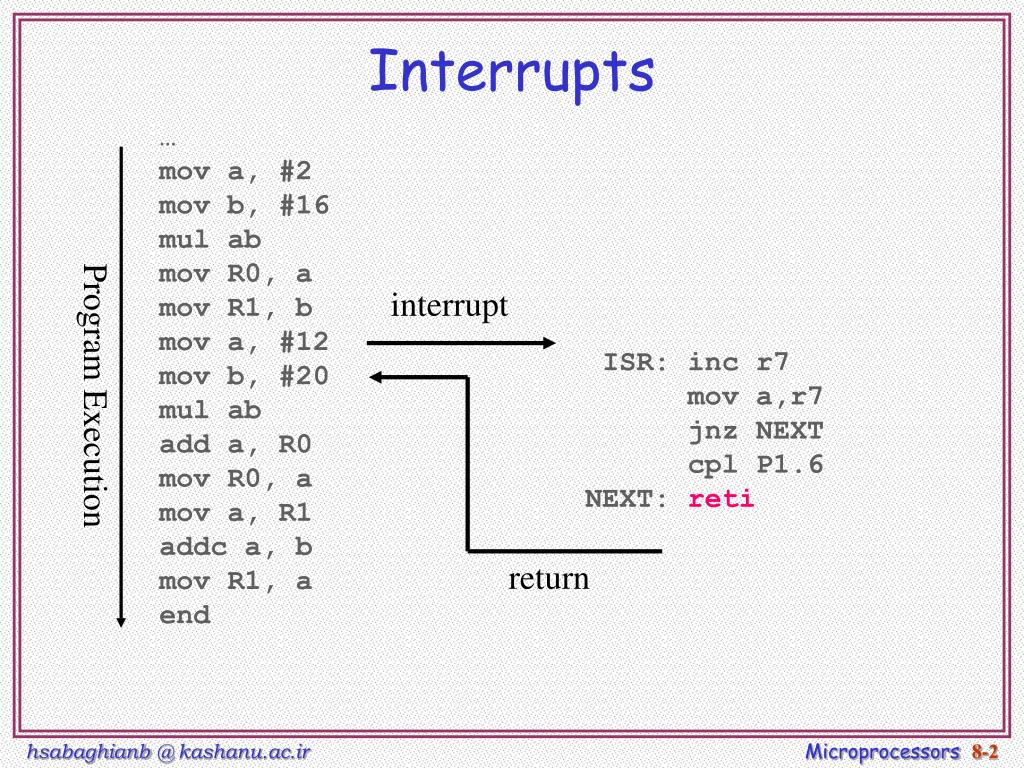 Interrupts

Program Execution

…
mov a, #2
mov b, #16
mul ab
mov R0, a
mov R1, b
mov a, #12
mov b, #20
mul ab
add a, R0
mov R0, a
mov a, R1
addc a, b
mov R1, a
end

interrupt

ISR: inc r7
mov a,r7
jnz NEXT
cpl P1.6
NEXT: reti

return

hsabaghianb @ kashanu.ac.ir

Microprocessors 8-2